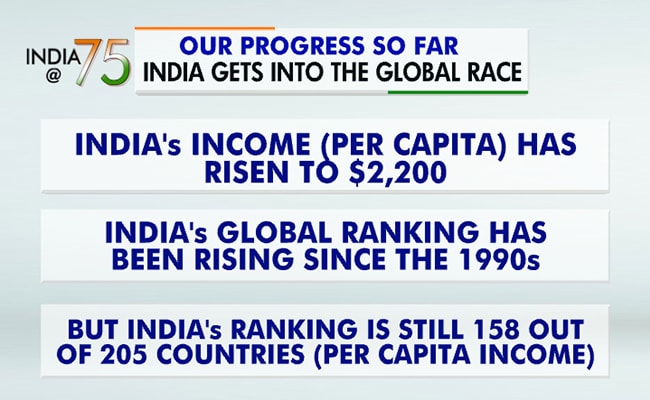 INDIA @ 75

OUR PROGRESS SO FAR
INDIA GETS INTO THE GLOBAL RACE

INDIA's INCOME (PER CAPITA) HAS RISEN TO \$2,200

INDIA's GLOBAL RANKING HAS BEEN RISING SINCE THE 1990s

BUT INDIA's RANKING IS STILL 158 OUT OF 205 COUNTRIES (PER CAPITA INCOME)